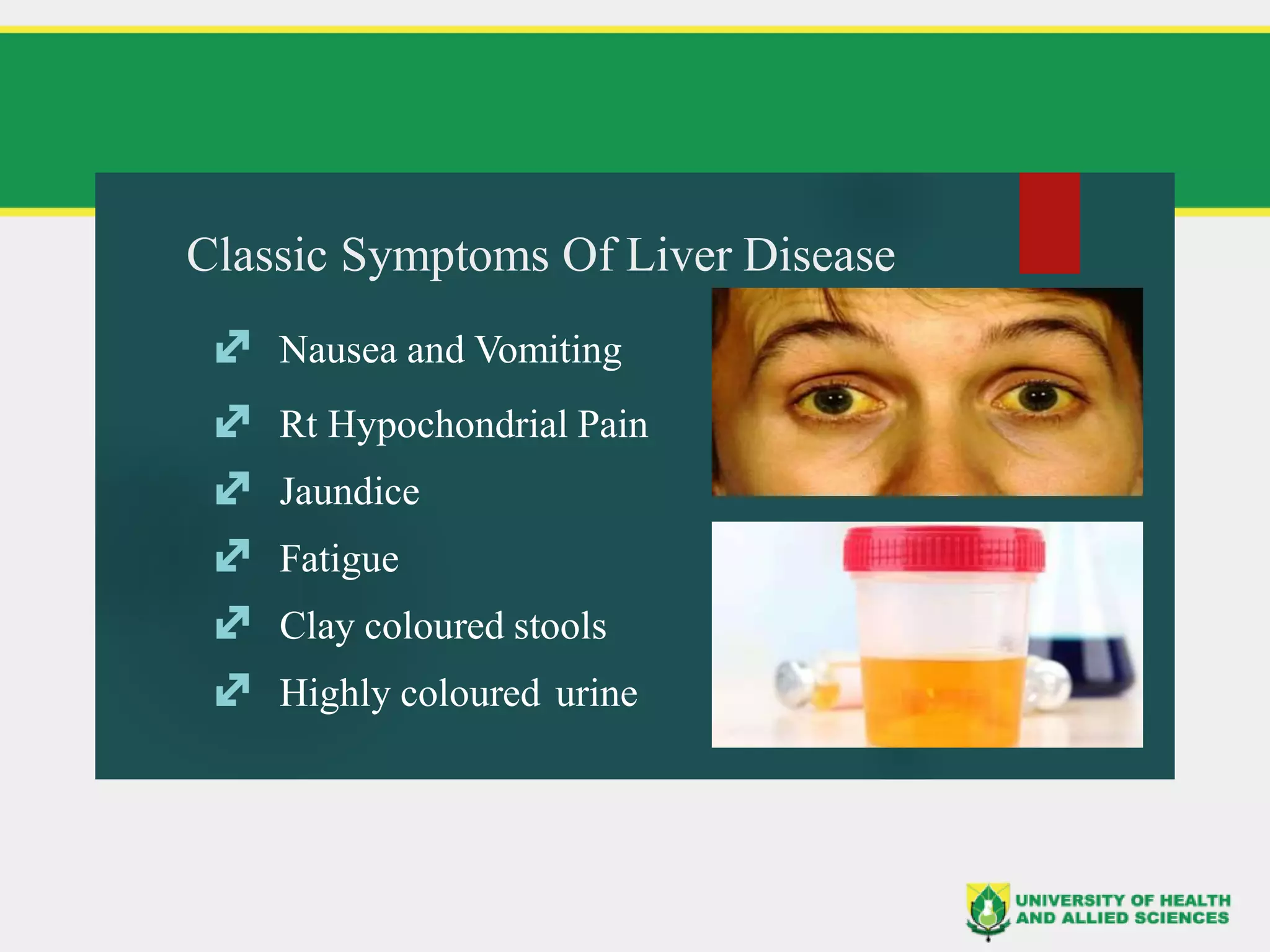 Classic Symptoms Of Liver Disease

Nausea and Vomiting

Rt Hypochondrial Pain

Jaundice

Fatigue

Clay coloured stools

Highly coloured urine

UNIVERSITY OF HEALTH AND ALLIED SCIENCES